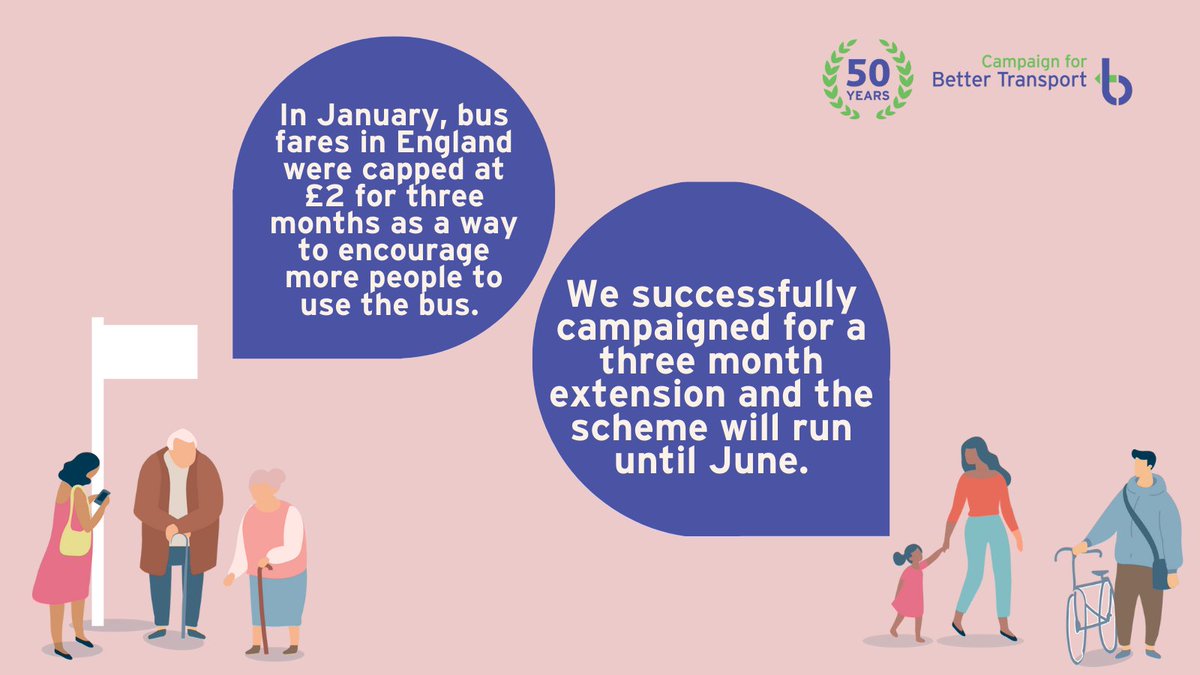 50 YEARS

Campaign for Better Transport

In January, bus fares in England were capped at £2 for three months as a way to encourage more people to use the bus.

We successfully campaigned for a three month extension and the scheme will run until June.